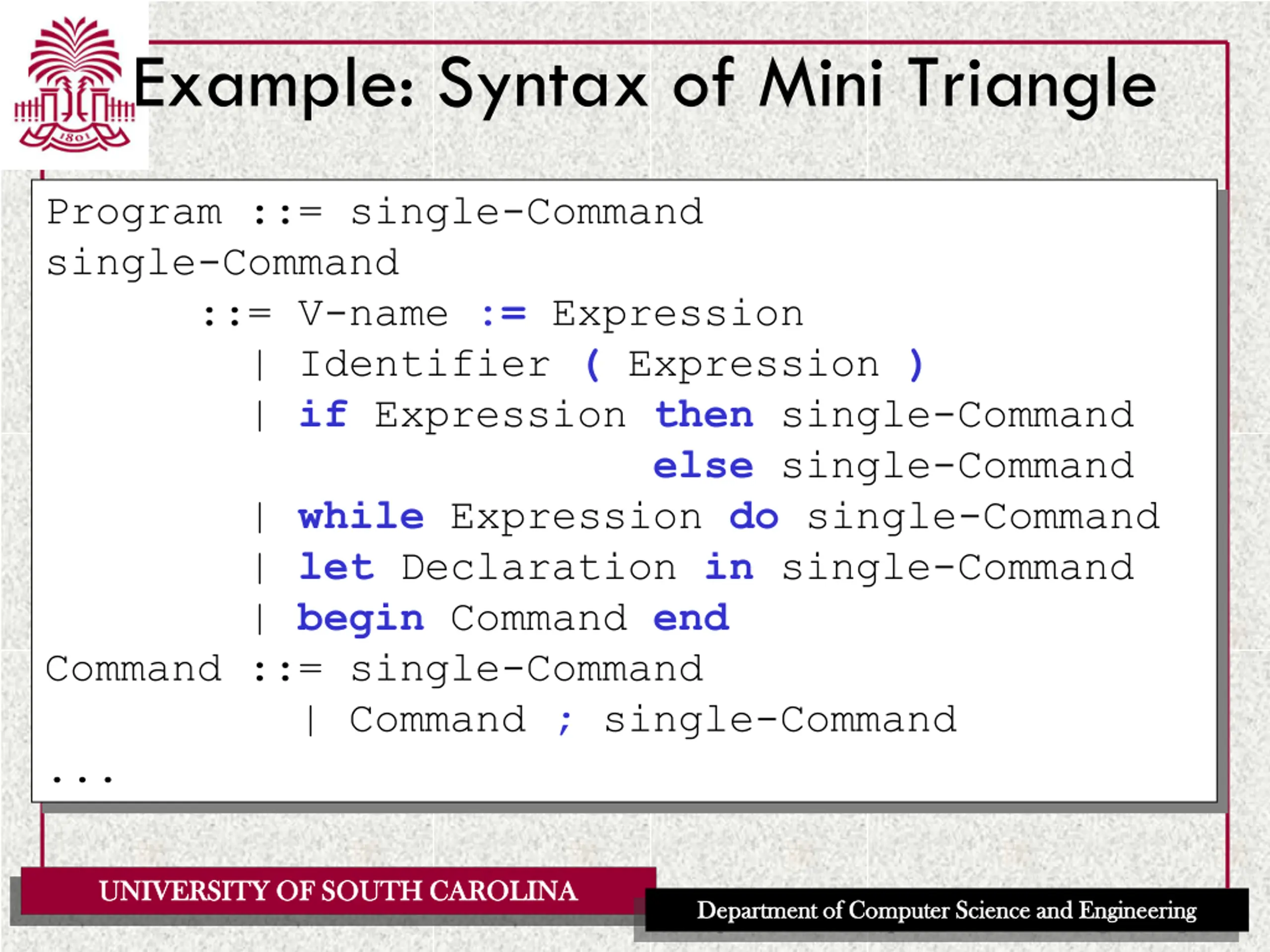 1801

Example: Syntax of Mini Triangle

Program ::= single-Command
single-Command
::= V-name := Expression
| Identifier ( Expression )
| if Expression then single-Command
else single-Command
| while Expression do single-Command
| let Declaration in single-Command
| begin Command end
Command ::= single-Command
| Command ; single-Command
...

UNIVERSITY OF SOUTH CAROLINA

Department of Computer Science and Engineering